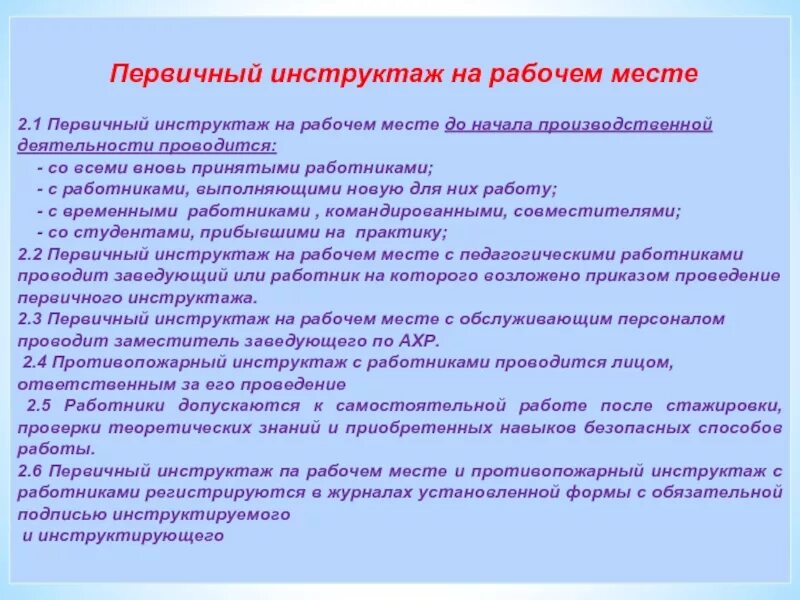 Первичный инструктаж на рабочем месте

2.1 Первичный инструктаж на рабочем месте до начала производственной деятельности проводится:
- со всеми вновь принятыми работниками;
- с работниками, выполняющими новую для них работу;
- с временными работниками , командированными, совместителями;
- со студентами, прибывшими на практику;
2.2 Первичный инструктаж на рабочем месте с педагогическими работниками проводит заведующий или работник на которого возложено приказом проведение первичного инструктажа.
2.3 Первичный инструктаж на рабочем месте с обслуживающим персоналом проводит заместитель заведующего по АХР.
2.4 Противопожарный инструктаж с работниками проводится лицом, ответственным за его проведение
2.5 Работники допускаются к самостоятельной работе после стажировки, проверки теоретических знаний и приобретенных навыков безопасных способов работы.
2.6 Первичный инструктаж па рабочем месте и противопожарный инструктаж с работниками регистрируются в журналах установленной формы с обязательной подписью инструктируемого
и инструктирующего